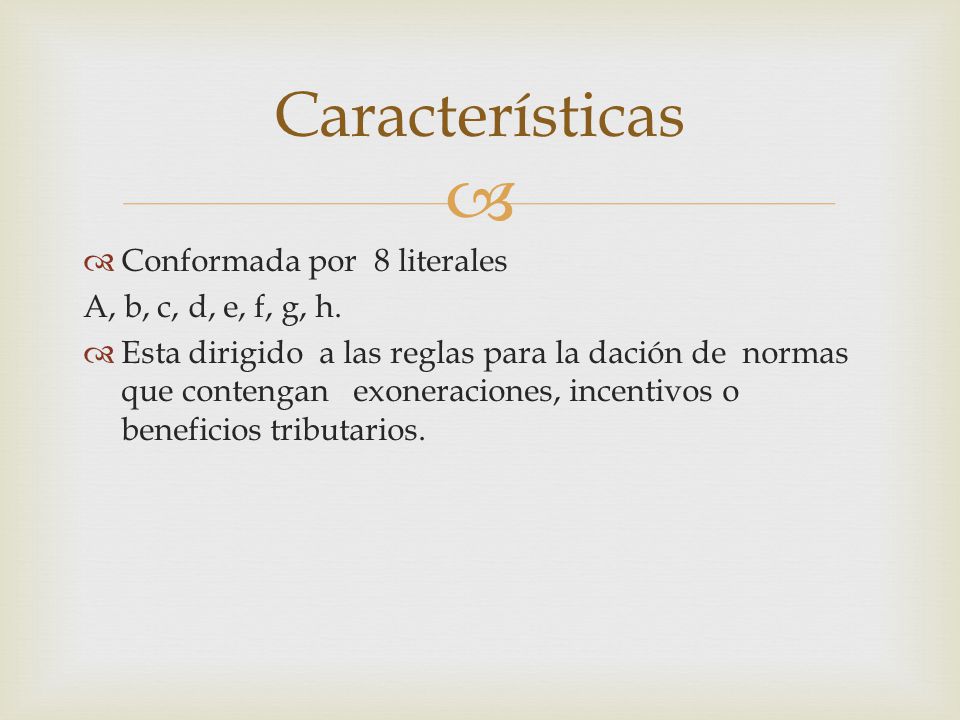 Características

Conformada por 8 literales
A, b, c, d, e, f, g, h.

Esta dirigido a las reglas para la dación de normas que contengan exoneraciones, incentivos o beneficios tributarios.